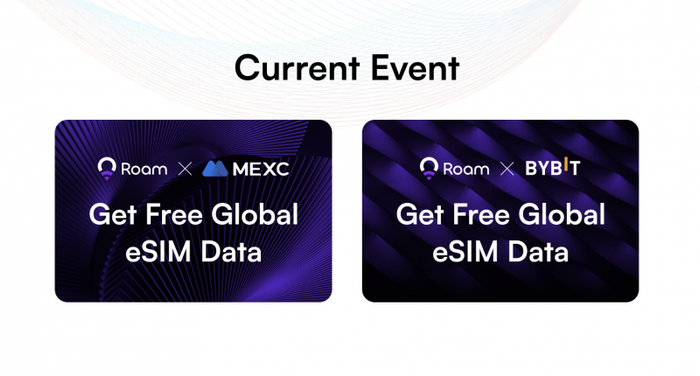 Current Event

Roam × MEXC

Get Free Global eSIM Data

Roam × BYBIT

Get Free Global eSIM Data